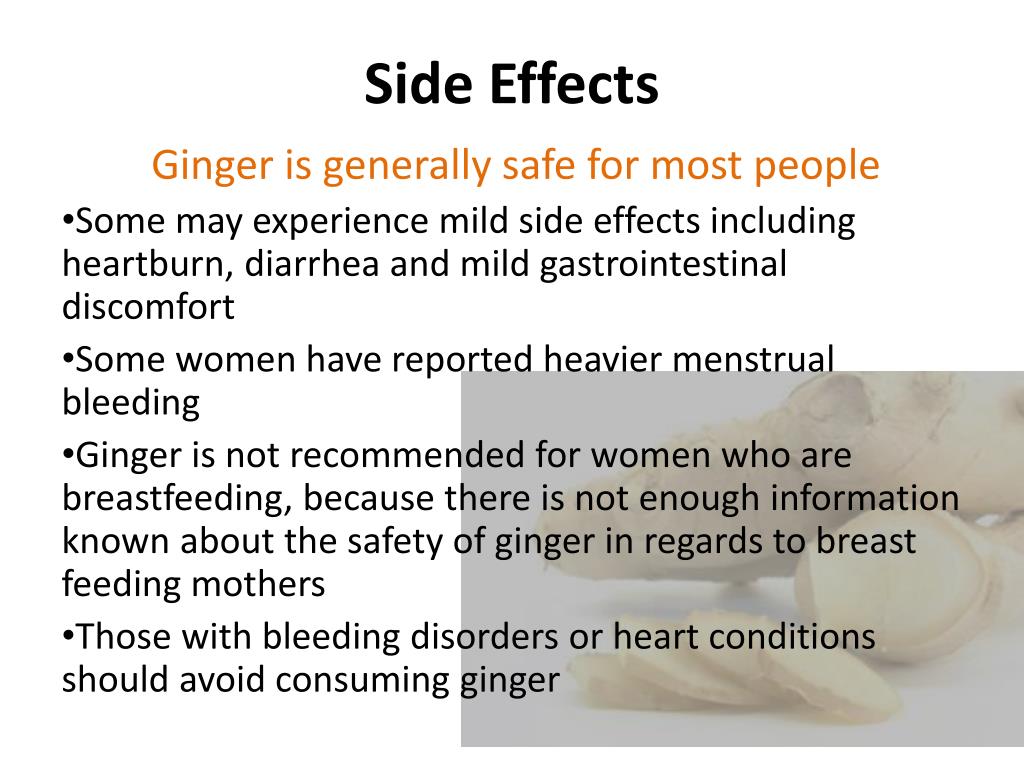 Side Effects

Ginger is generally safe for most people

•Some may experience mild side effects including heartburn, diarrhea and mild gastrointestinal discomfort

•Some women have reported heavier menstrual bleeding

•Ginger is not recommended for women who are breastfeeding, because there is not enough information known about the safety of ginger in regards to breast feeding mothers

•Those with bleeding disorders or heart conditions should avoid consuming ginger